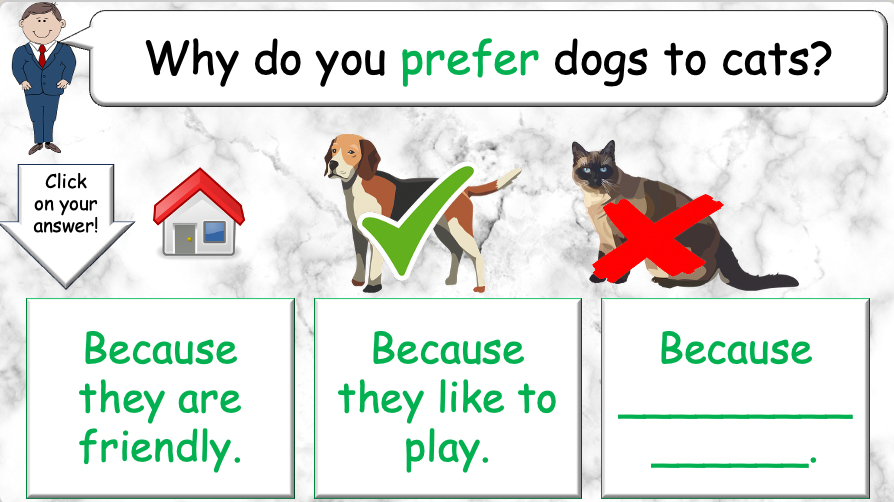 Why do you prefer dogs to cats?

Click on your answer!

Because they are friendly.

Because they like to play.

Because __________ ______.